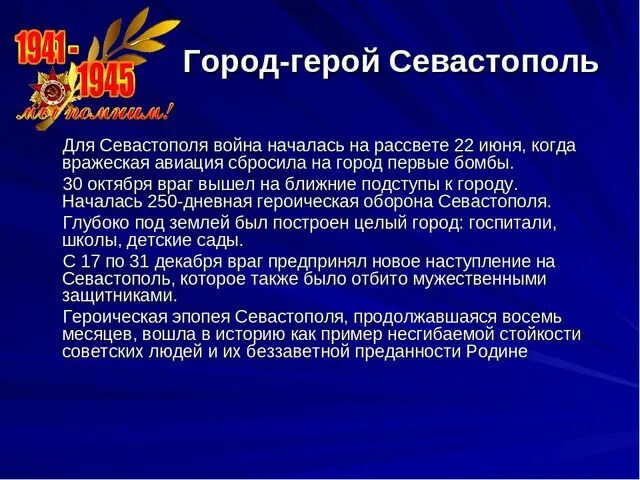 1941 - 1945
мы помним!

Город-герой Севастополь

Для Севастополя война началась на рассвете 22 июня, когда вражеская авиация сбросила на город первые бомбы.

30 октября враг вышел на ближние подступы к городу. Началась 250-дневная героическая оборона Севастополя.

Глубоко под землей был построен целый город: госпитали, школы, детские сады.

С 17 по 31 декабря враг предпринял новое наступление на Севастополь, которое также было отбито мужественными защитниками.

Героическая эпопея Севастополя, продолжавшаяся восемь месяцев, вошла в историю как пример несгибаемой стойкости советских людей и их беззаветной преданности Родине